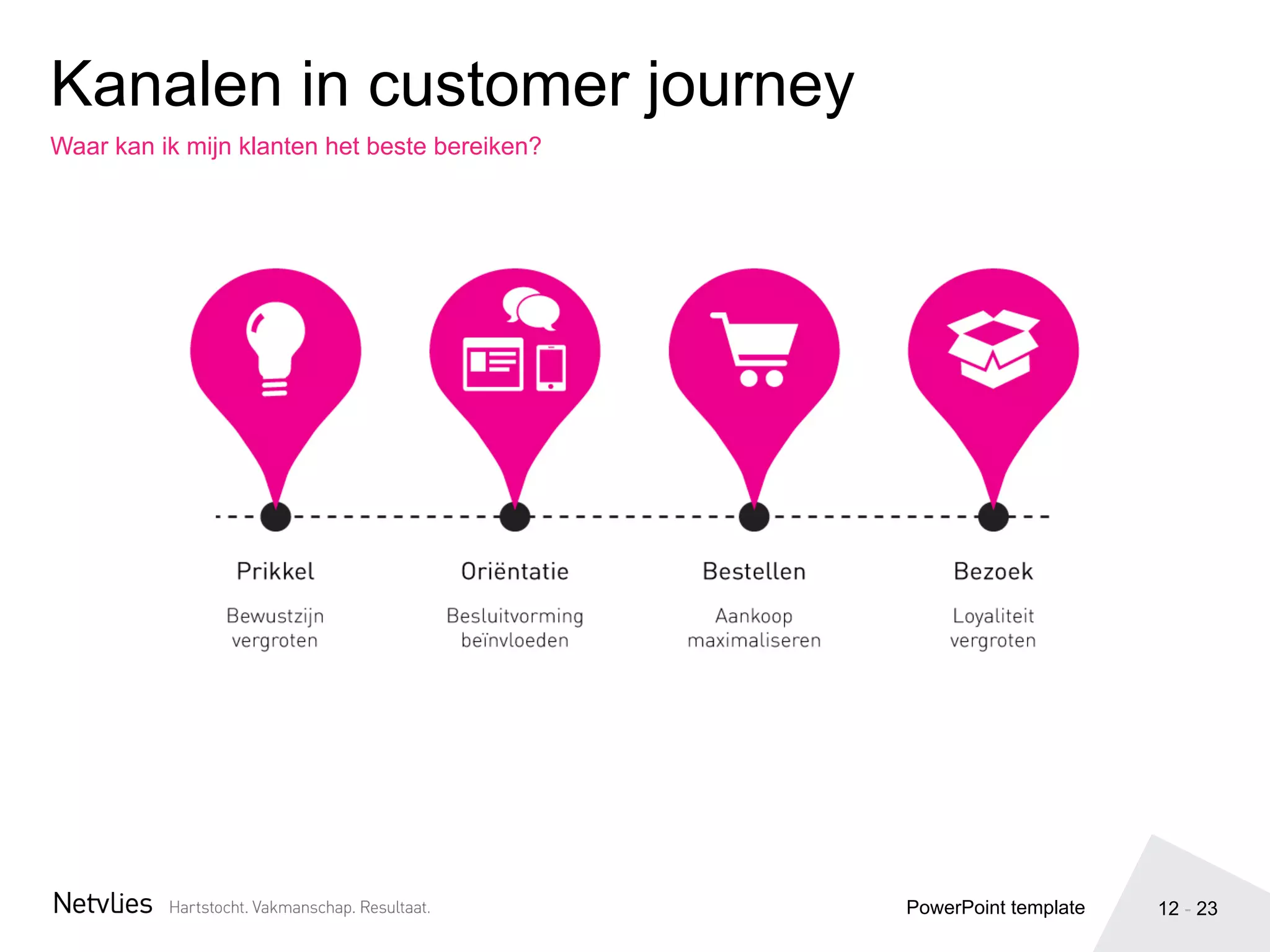 Kanalen in customer journey

Waar kan ik mijn klanten het beste bereiken?

Prikkel

Bewustzijn vergroten

Oriëntatie

Besluitvorming beïnvloeden

Bestellen

Aankoop maximaliseren

Bezoek

Loyaliteit vergroten

Netvlies Hartstocht. Vakmanschap. Resultaat.

PowerPoint template

12 - 23